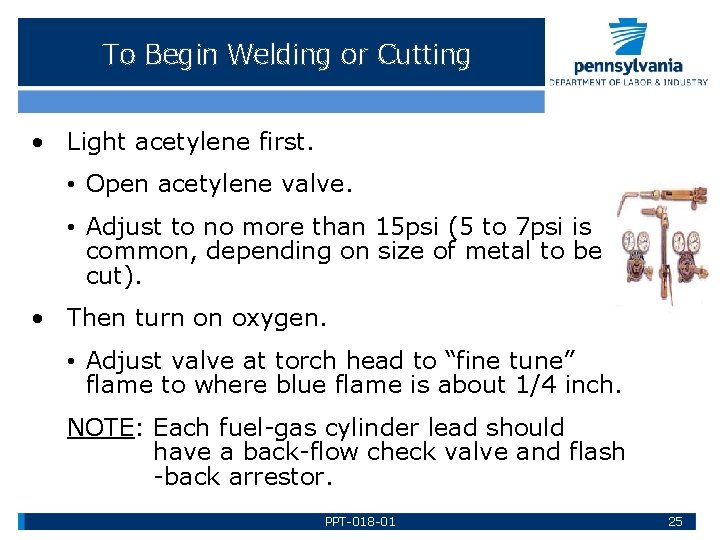 To Begin Welding or Cutting

pennsylvania
DEPARTMENT OF LABOR & INDUSTRY

• Light acetylene first.
  • Open acetylene valve.
  • Adjust to no more than 15psi (5 to 7psi is common, depending on size of metal to be cut).
• Then turn on oxygen.
  • Adjust valve at torch head to "fine tune" flame to where blue flame is about 1/4 inch.

NOTE: Each fuel-gas cylinder lead should have a back-flow check valve and flash -back arrestor.

PPT-018-01

25